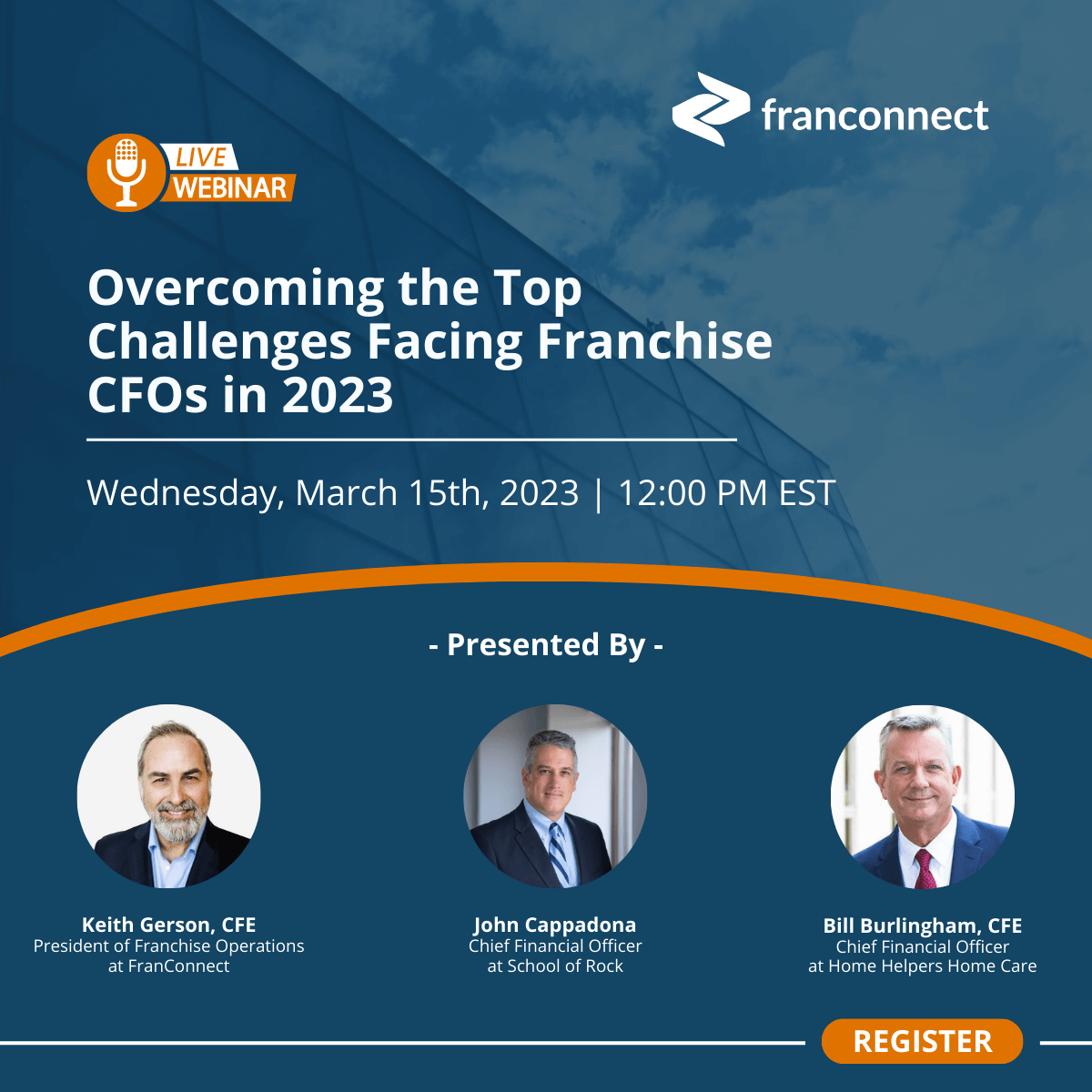 franconnect

LIVE WEBINAR

Overcoming the Top Challenges Facing Franchise CFOs in 2023

Wednesday, March 15th, 2023 | 12:00 PM EST

- Presented By -

Keith Gerson, CFE
President of Franchise Operations at FranConnect

John Cappadona
Chief Financial Officer at School of Rock

Bill Burlingham, CFE
Chief Financial Officer at Home Helpers Home Care

REGISTER